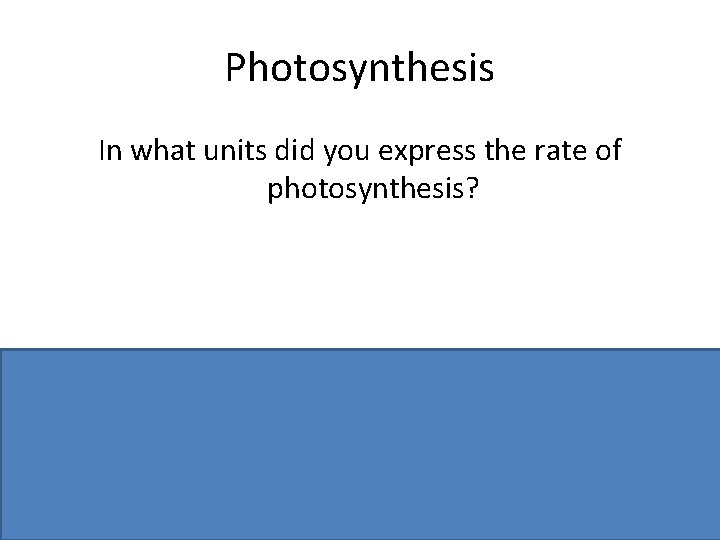 Photosynthesis

In what units did you express the rate of photosynthesis?